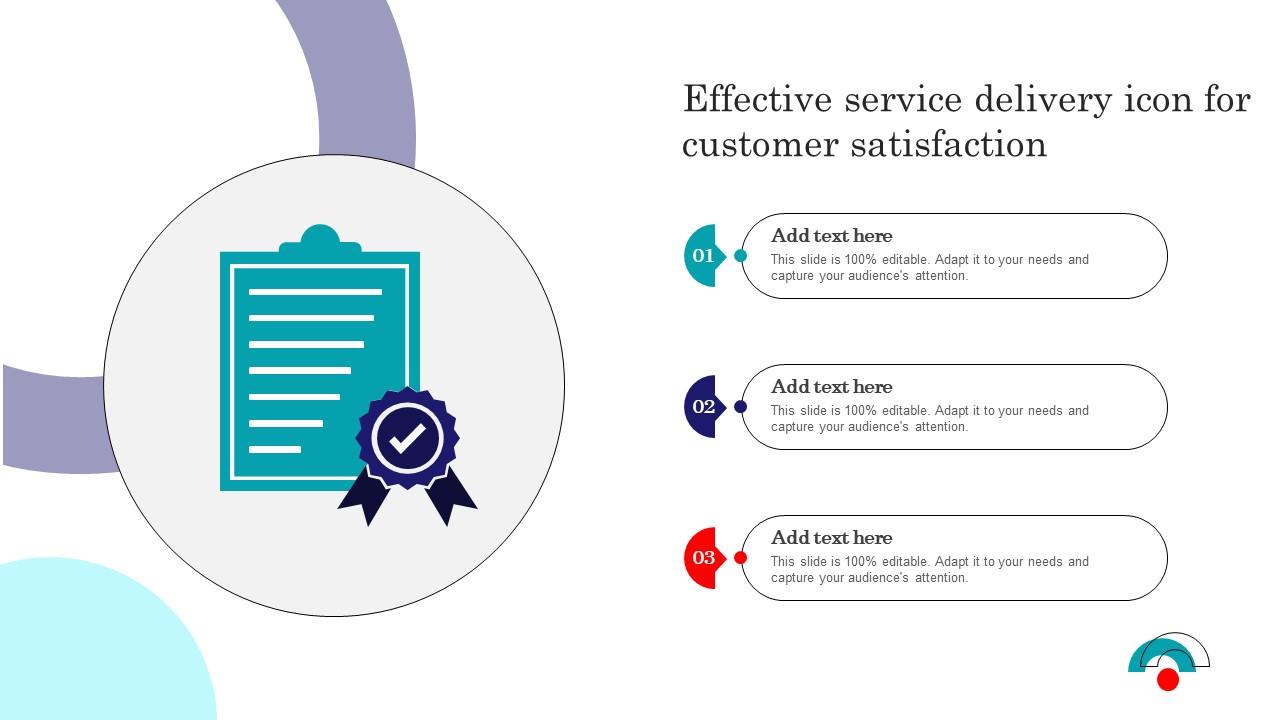 Effective service delivery icon for customer satisfaction

01

Add text here

This slide is 100% editable. Adapt it to your needs and capture your audience's attention.

02

Add text here

This slide is 100% editable. Adapt it to your needs and capture your audience's attention.

03

Add text here

This slide is 100% editable. Adapt it to your needs and capture your audience's attention.